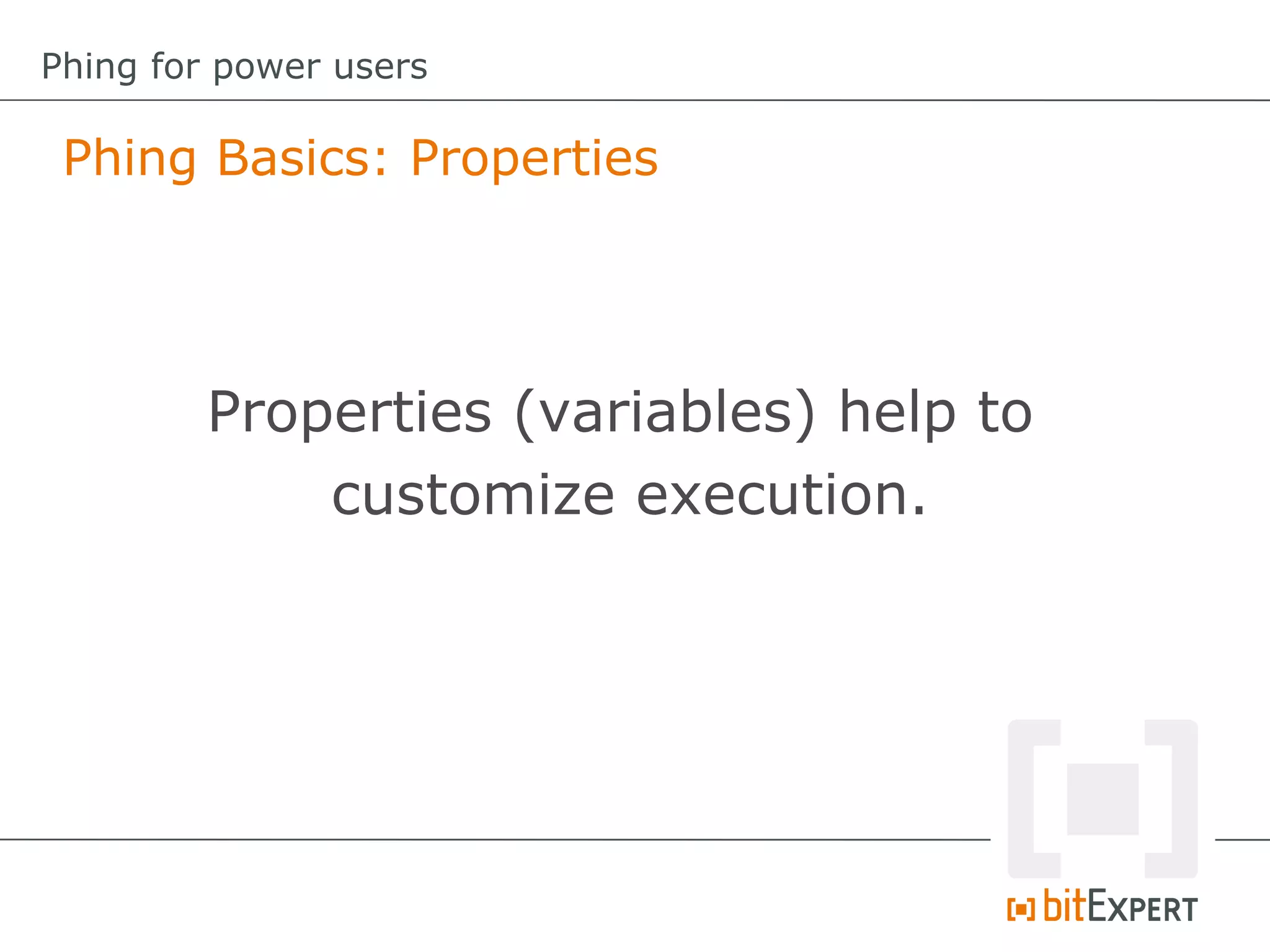 Phing for power users

Phing Basics: Properties

Properties (variables) help to customize execution.

bitEXPERT